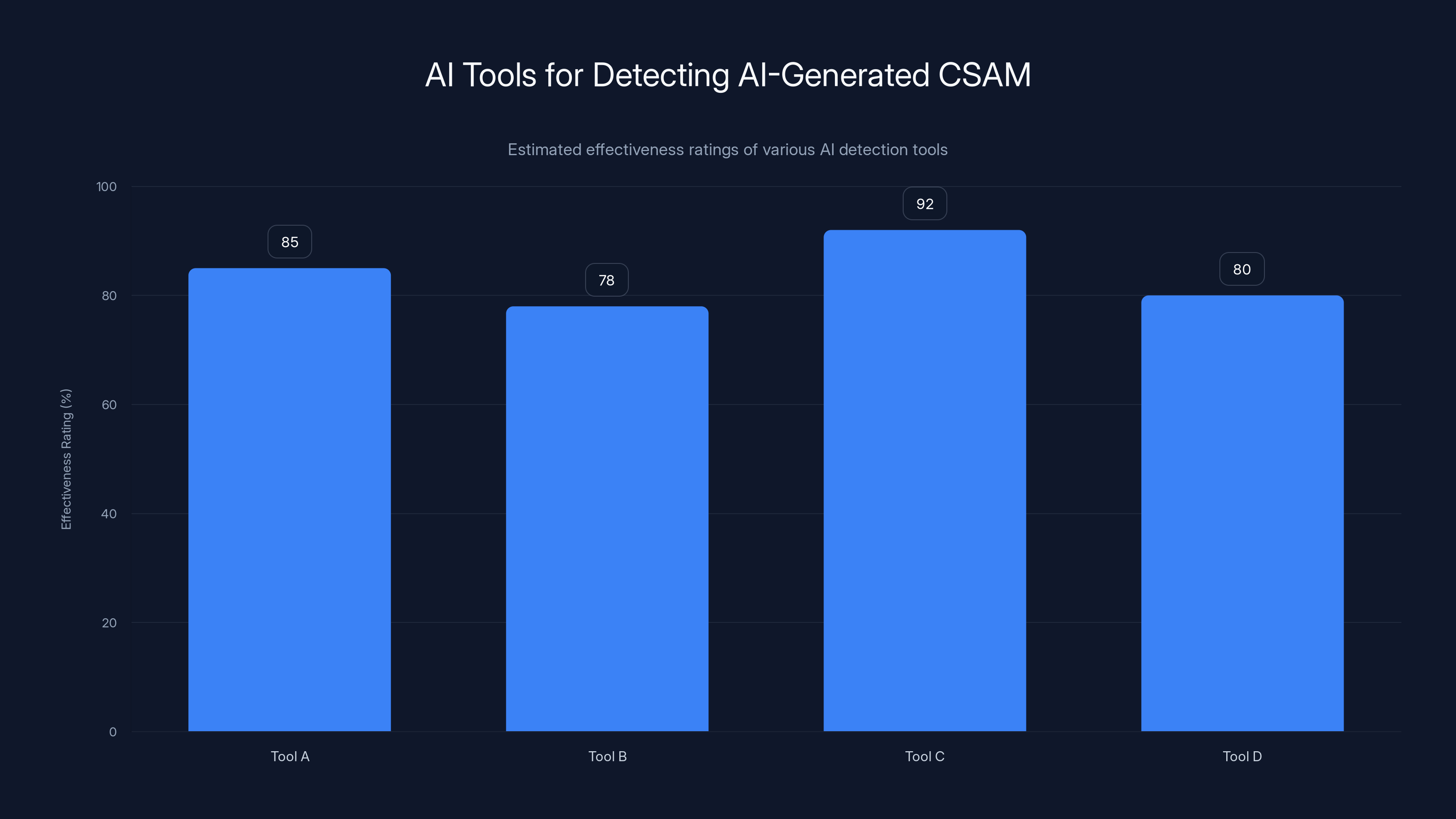 AI Tools for Detecting AI-Generated CSAM

Estimated effectiveness ratings of various AI detection tools

Effectiveness Rating (%)

100
80
60
40
20
0

85
78
92
80

Tool A
Tool B
Tool C
Tool D